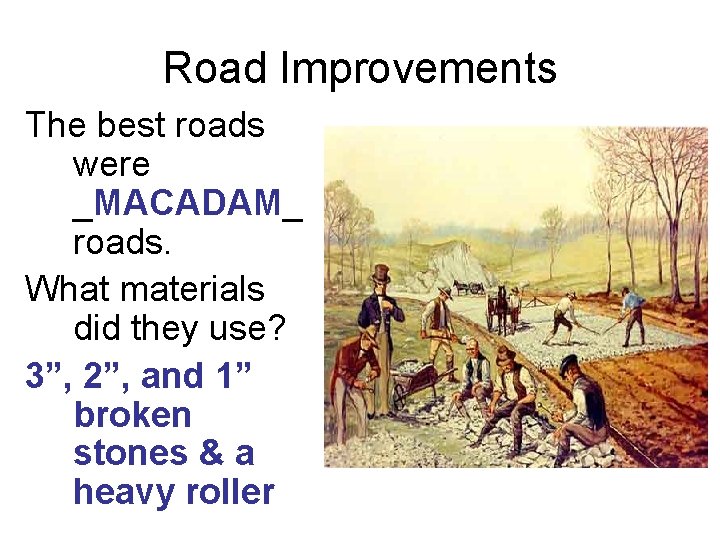 Road Improvements

The best roads were _MACADAM_ roads.

What materials did they use?

3”, 2”, and 1” broken stones & a heavy roller